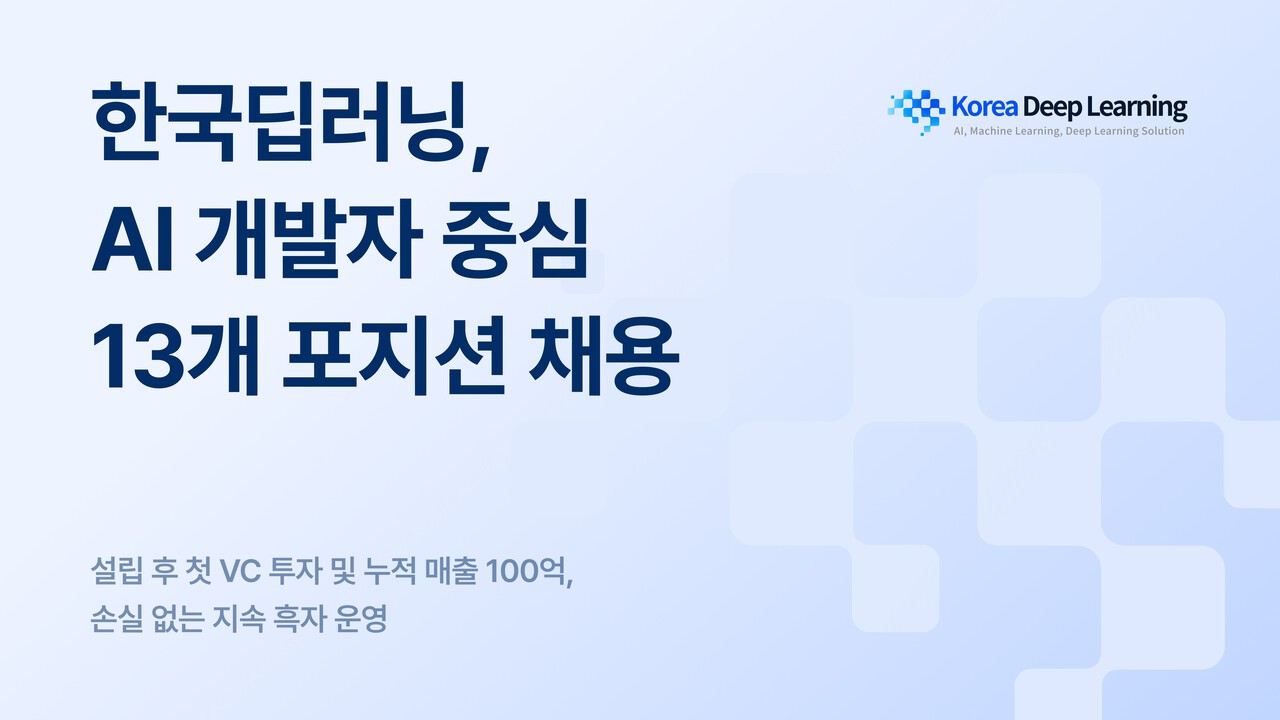 한국딥러닝,
AI 개발자 중심
13개 포지션 채용

Korea Deep Learning
AI, Machine Learning, Deep Learning Solution

설립 후 첫 VC 투자 및 누적 매출 100억,
손실 없는 지속 흑자 운영